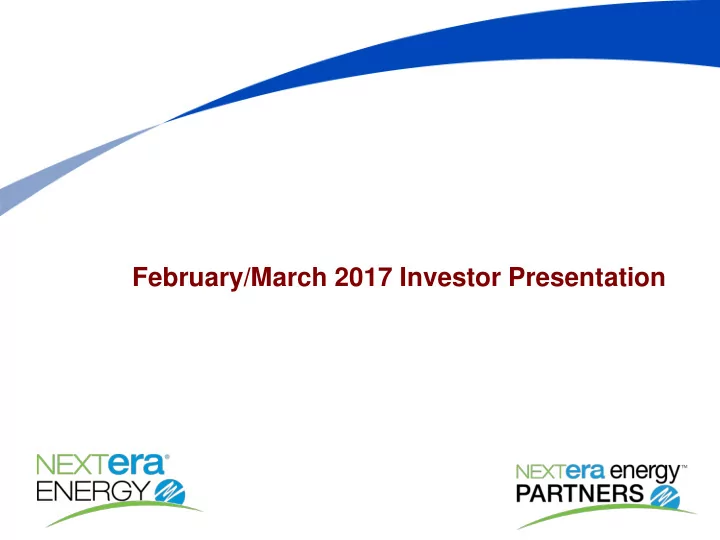 February/March 2017 Investor Presentation

NEXTera® ENERGY

NEXTera energy™ PARTNERS